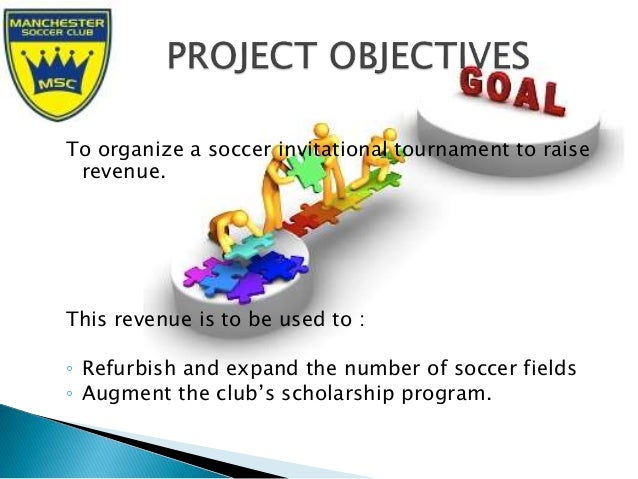 MANCHESTER SOCCER CLUB
MSC

PROJECT OBJECTIVES

GOAL

To organize a soccer invitational tournament to raise revenue.

This revenue is to be used to :

◦ Refurbish and expand the number of soccer fields
◦ Augment the club's scholarship program.